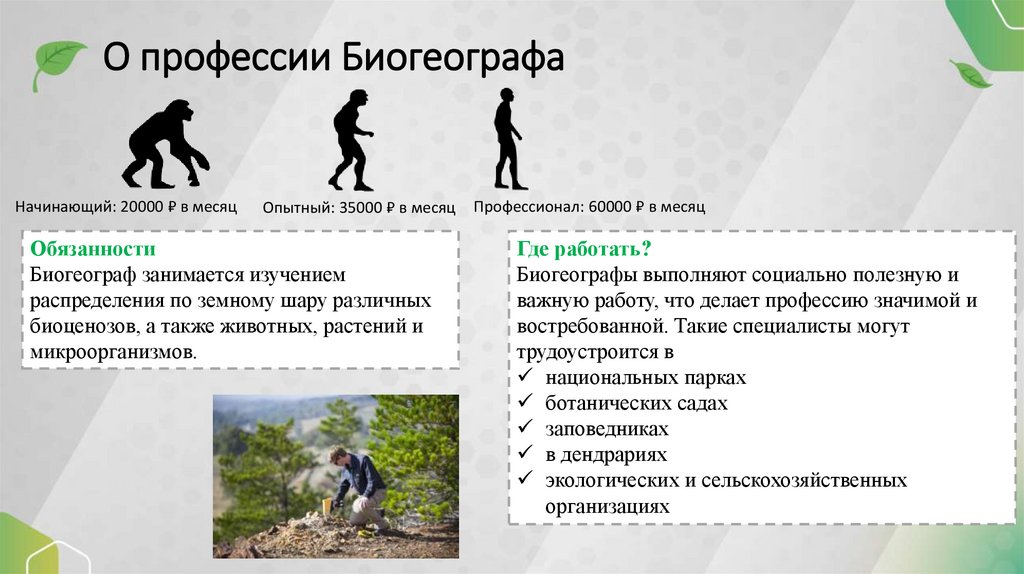 О профессии Биогеографа

Начинающий: 20000 ₽ в месяц

Опытный: 35000 ₽ в месяц

Профессионал: 60000 ₽ в месяц

Обязанности
Биогеограф занимается изучением распределения по земному шару различных биоценозов, а также животных, растений и микроорганизмов.

Где работать?
Биогеографы выполняют социально полезную и важную работу, что делает профессию значимой и востребованной. Такие специалисты могут трудоустроится в
✓ национальных парках
✓ ботанических садах
✓ заповедниках
✓ в дендрариях
✓ экологических и сельскохозяйственных организациях